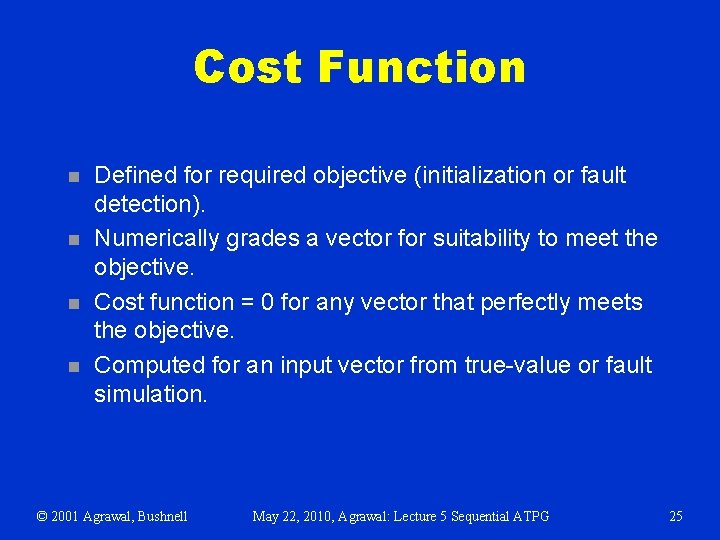 Cost Function

- Defined for required objective (initialization or fault detection).
- Numerically grades a vector for suitability to meet the objective.
- Cost function = 0 for any vector that perfectly meets the objective.
- Computed for an input vector from true-value or fault simulation.

© 2001 Agrawal, Bushnell May 22, 2010, Agrawal: Lecture 5 Sequential ATPG 25